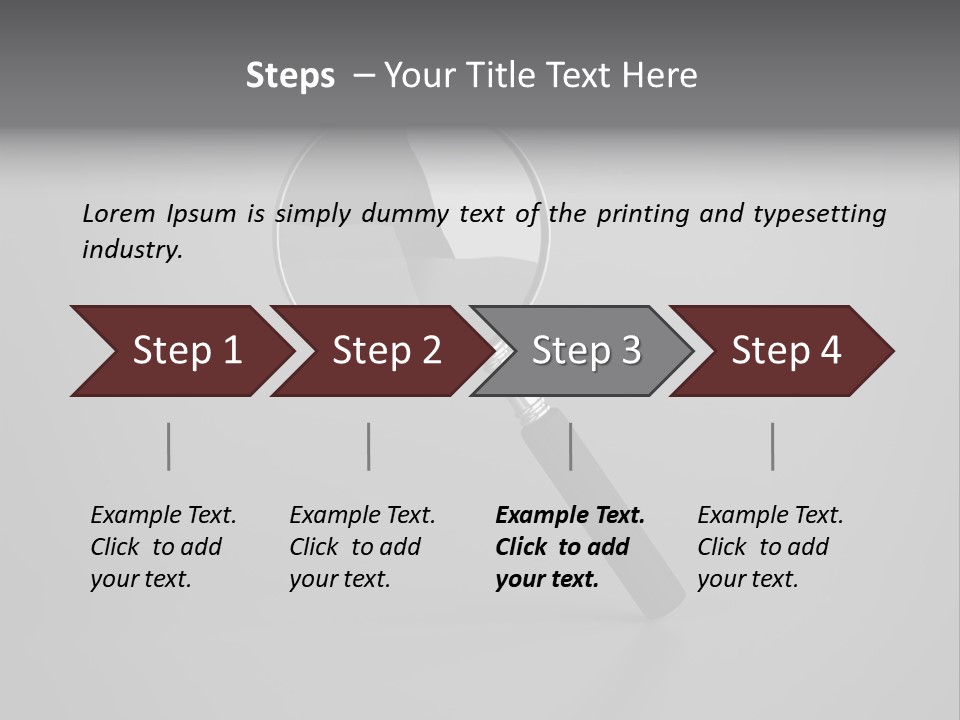 Steps – Your Title Text Here

Lorem Ipsum is simply dummy text of the printing and typesetting industry.

Step 1

Step 2

Step 3

Step 4

Example Text. Click to add your text.

Example Text. Click to add your text.

Example Text. Click to add your text.

Example Text. Click to add your text.